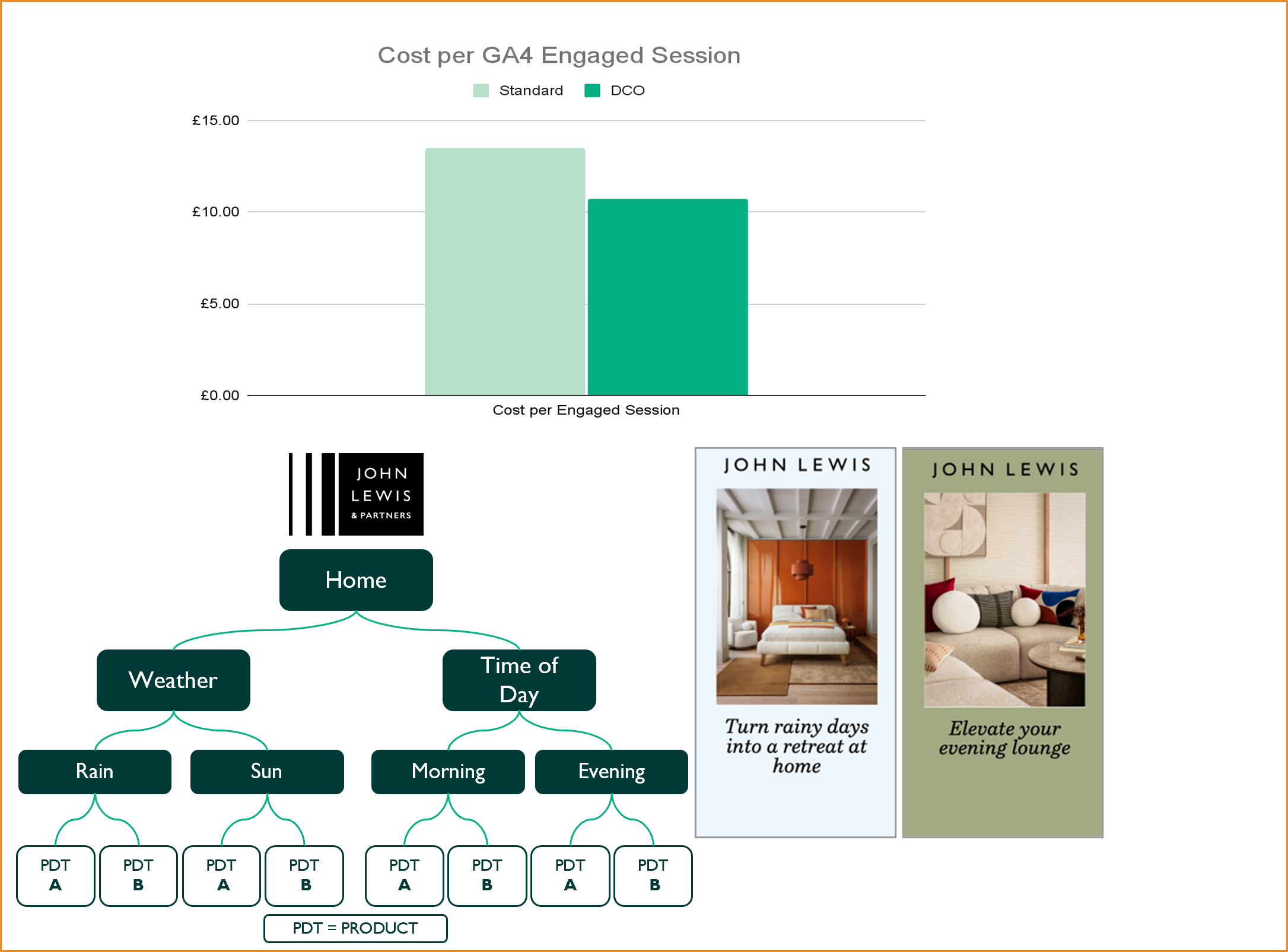 Cost per GA4 Engaged Session

Standard DCO

£15.00

£10.00

£5.00

£0.00

Cost per Engaged Session

JOHN LEWIS & PARTNERS

Home

Weather

Time of Day

Rain

Sun

Morning

Evening

PDT A

PDT B

PDT A

PDT B

PDT A

PDT B

PDT A

PDT B

PDT = PRODUCT

JOHN LEWIS

Turn rainy days into a retreat at home

JOHN LEWIS

Elevate your evening lounge